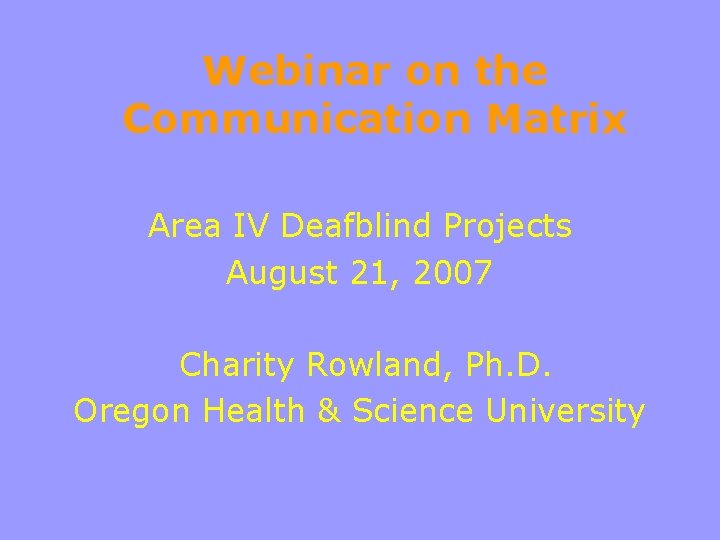 Webinar on the Communication Matrix

Area IV Deafblind Projects
August 21, 2007

Charity Rowland, Ph.D.
Oregon Health & Science University